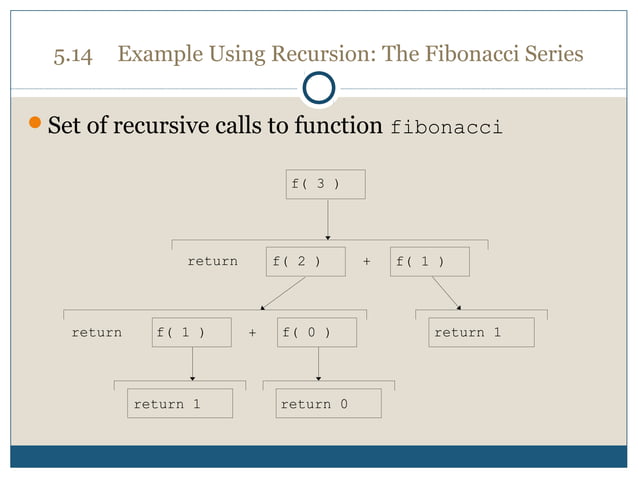 5.14 Example Using Recursion: The Fibonacci Series

Set of recursive calls to function fibonacci

f( 3 )

return f( 2 ) + f( 1 )

return f( 1 ) + f( 0 )

return 1

return 1

return 0